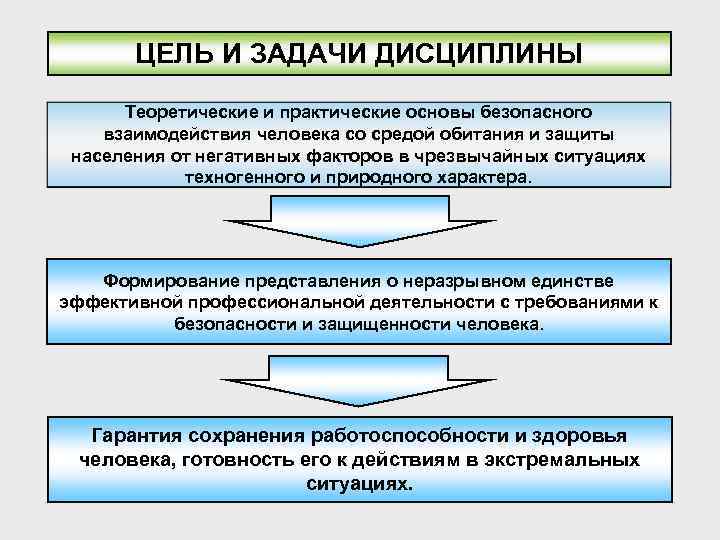 ЦЕЛЬ И ЗАДАЧИ ДИСЦИПЛИНЫ

Теоретические и практические основы безопасного взаимодействия человека со средой обитания и защиты населения от негативных факторов в чрезвычайных ситуациях техногенного и природного характера.

Формирование представления о неразрывном единстве эффективной профессиональной деятельности с требованиями к безопасности и защищенности человека.

Гарантия сохранения работоспособности и здоровья человека, готовность его к действиям в экстремальных ситуациях.